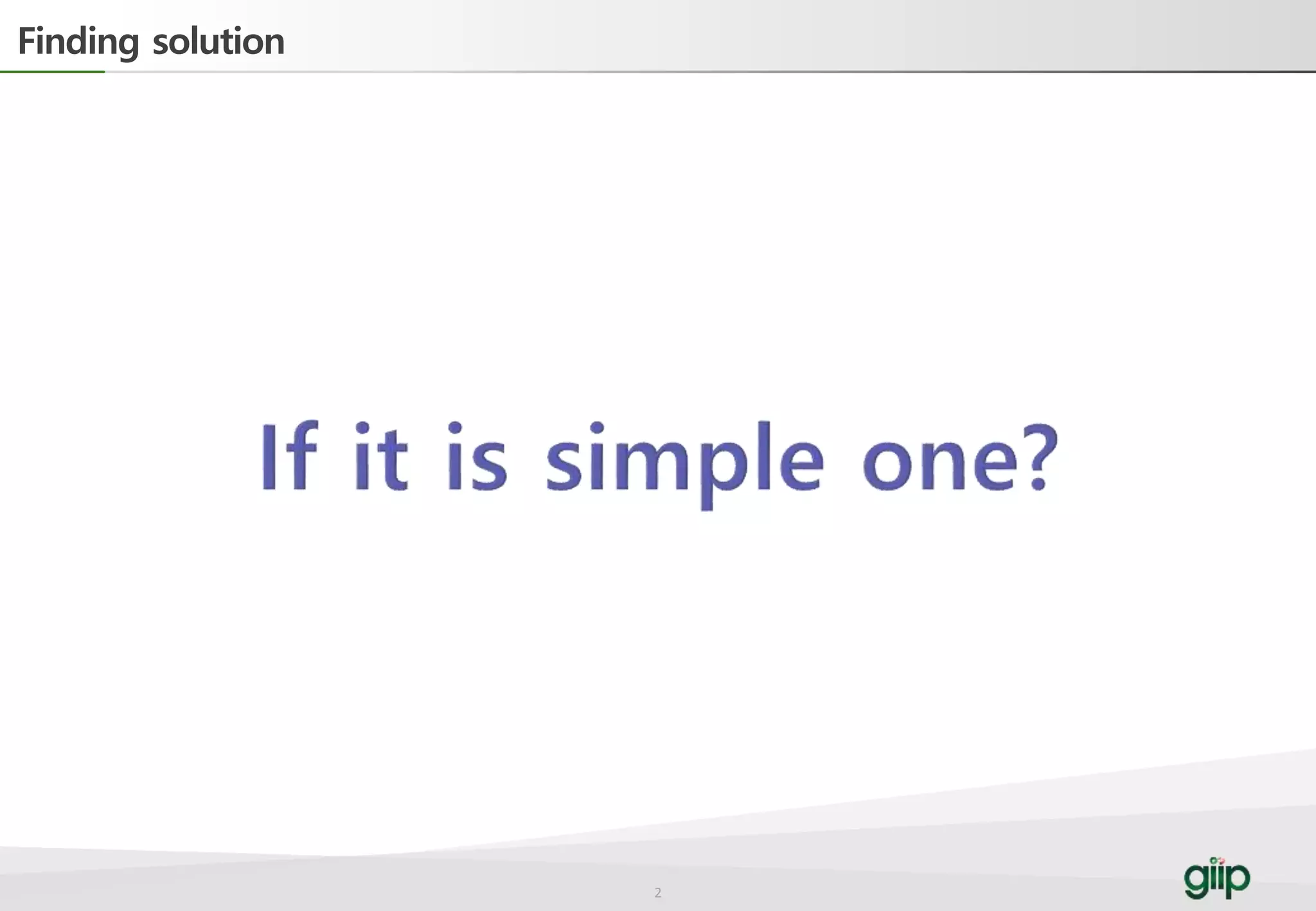 Finding solution

If it is simple one?

2

giip